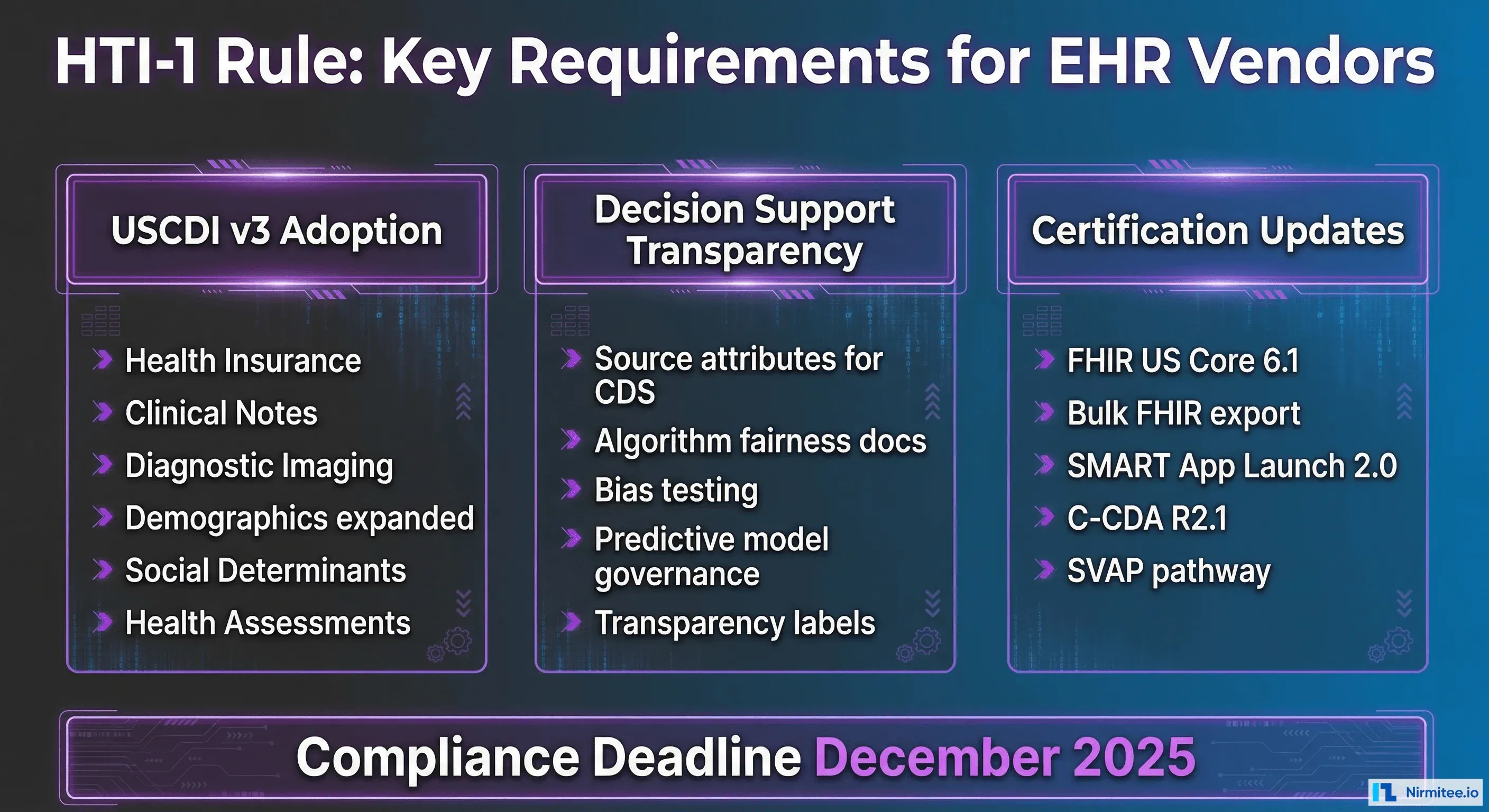 HTI-1 Rule: Key Requirements for EHR Vendors

USCDI v3 Adoption

Health Insurance
Clinical Notes
Diagnostic Imaging
Demographics expanded
Social Determinants
Health Assessments

Decision Support Transparency

Source attributes for CDS
Algorithm fairness docs
Bias testing
Predictive model governance
Transparency labels

Certification Updates

FHIR US Core 6.1
Bulk FHIR export
SMART App Launch 2.0
C-CDA R2.1
SVAP pathway

Compliance Deadline December 2025

Nirmitee.io